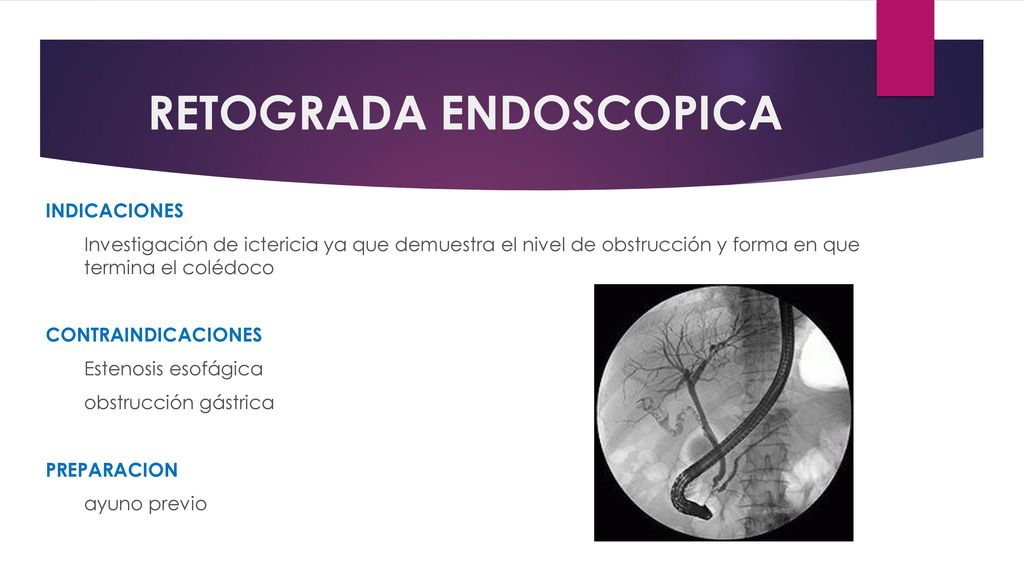 RETOGRADA ENDOSCOPICA

INDICACIONES

Investigación de ictericia ya que demuestra el nivel de obstrucción y forma en que termina el colédoco

CONTRAINDICACIONES

Estenosis esofágica

obstrucción gástrica

PREPARACION

ayuno previo